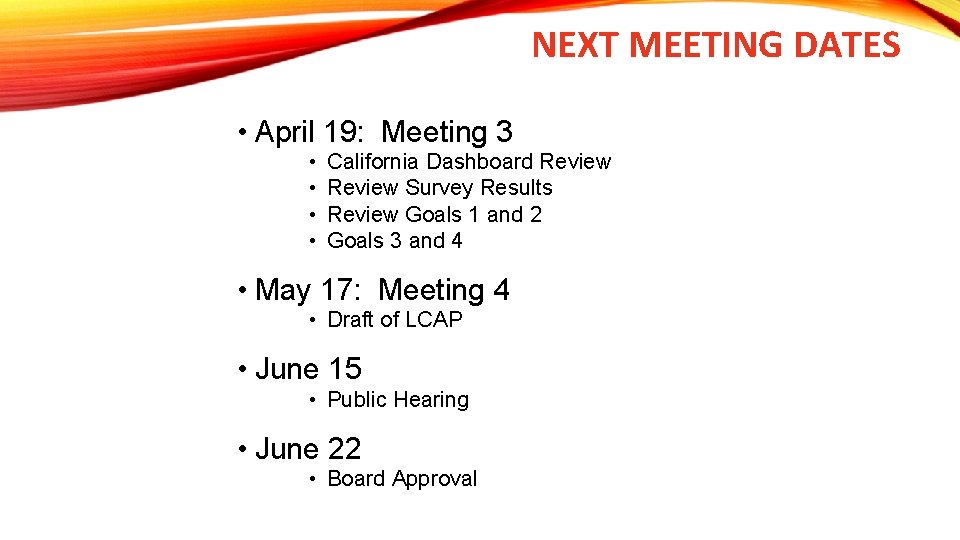 NEXT MEETING DATES

• April 19: Meeting 3
  • California Dashboard Review
  • Review Survey Results
  • Review Goals 1 and 2
  • Goals 3 and 4

• May 17: Meeting 4
  • Draft of LCAP

• June 15
  • Public Hearing

• June 22
  • Board Approval